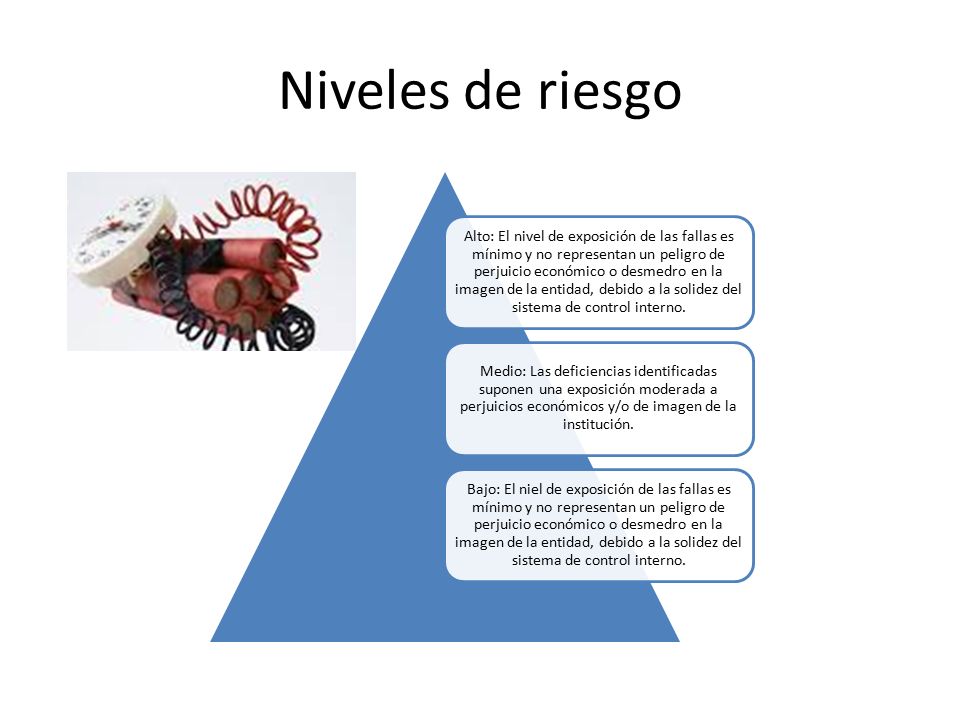 Niveles de riesgo

Alto: El nivel de exposición de las fallas es mínimo y no representan un peligro de perjuicio económico o desmedro en la imagen de la entidad, debido a la solidez del sistema de control interno.

Medio: Las deficiencias identificadas suponen una exposición moderada a perjuicios económicos y/o de imagen de la institución.

Bajo: El niel de exposición de las fallas es mínimo y no representan un peligro de perjuicio económico o desmedro en la imagen de la entidad, debido a la solidez del sistema de control interno.